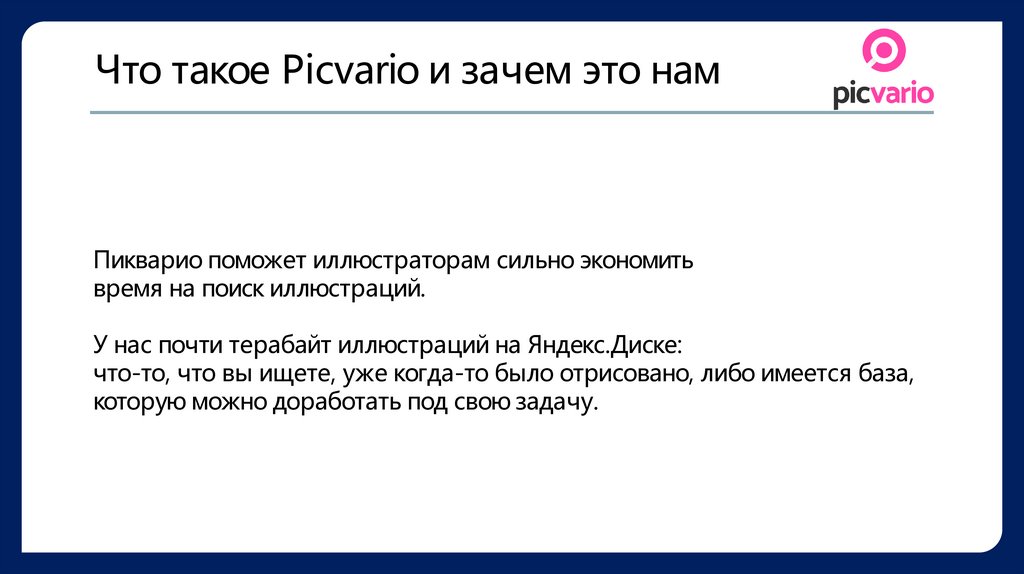 Что такое Picvario и зачем это нам

picvario

Пикварио поможет иллюстраторам сильно экономить время на поиск иллюстраций.

У нас почти терабайт иллюстраций на Яндекс.Диске:
что-то, что вы ищете, уже когда-то было отрисовано, либо имеется база, которую можно доработать под свою задачу.